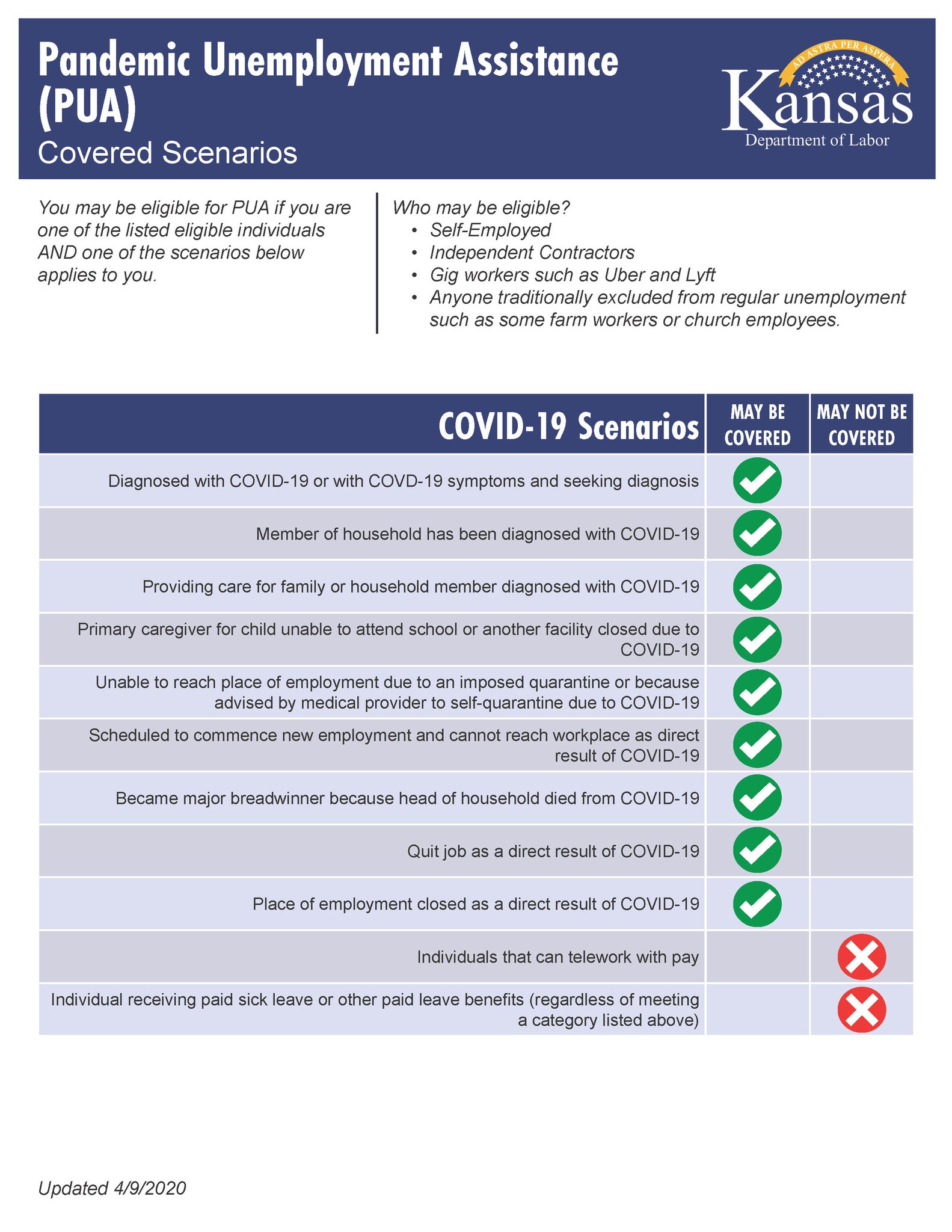 Pandemic Unemployment Assistance (PUA)
Covered Scenarios

AD ASTRA PER ASPERA
Kansas
Department of Labor

You may be eligible for PUA if you are one of the listed eligible individuals AND one of the scenarios below applies to you.

Who may be eligible?
• Self-Employed
• Independent Contractors
• Gig workers such as Uber and Lyft
• Anyone traditionally excluded from regular unemployment such as some farm workers or church employees.

| COVID-19 Scenarios | MAY BE COVERED | MAY NOT BE COVERED |
|---|---|---|
| Diagnosed with COVID-19 or with COVD-19 symptoms and seeking diagnosis | ✓ | |
| Member of household has been diagnosed with COVID-19 | ✓ | |
| Providing care for family or household member diagnosed with COVID-19 | ✓ | |
| Primary caregiver for child unable to attend school or another facility closed due to COVID-19 | ✓ | |
| Unable to reach place of employment due to an imposed quarantine or because advised by medical provider to self-quarantine due to COVID-19 | ✓ | |
| Scheduled to commence new employment and cannot reach workplace as direct result of COVID-19 | ✓ | |
| Became major breadwinner because head of household died from COVID-19 | ✓ | |
| Quit job as a direct result of COVID-19 | ✓ | |
| Place of employment closed as a direct result of COVID-19 | ✓ | |
| Individuals that can telework with pay | | ✗ |
| Individual receiving paid sick leave or other paid leave benefits (regardless of meeting a category listed above) | | ✗ |

Updated 4/9/2020